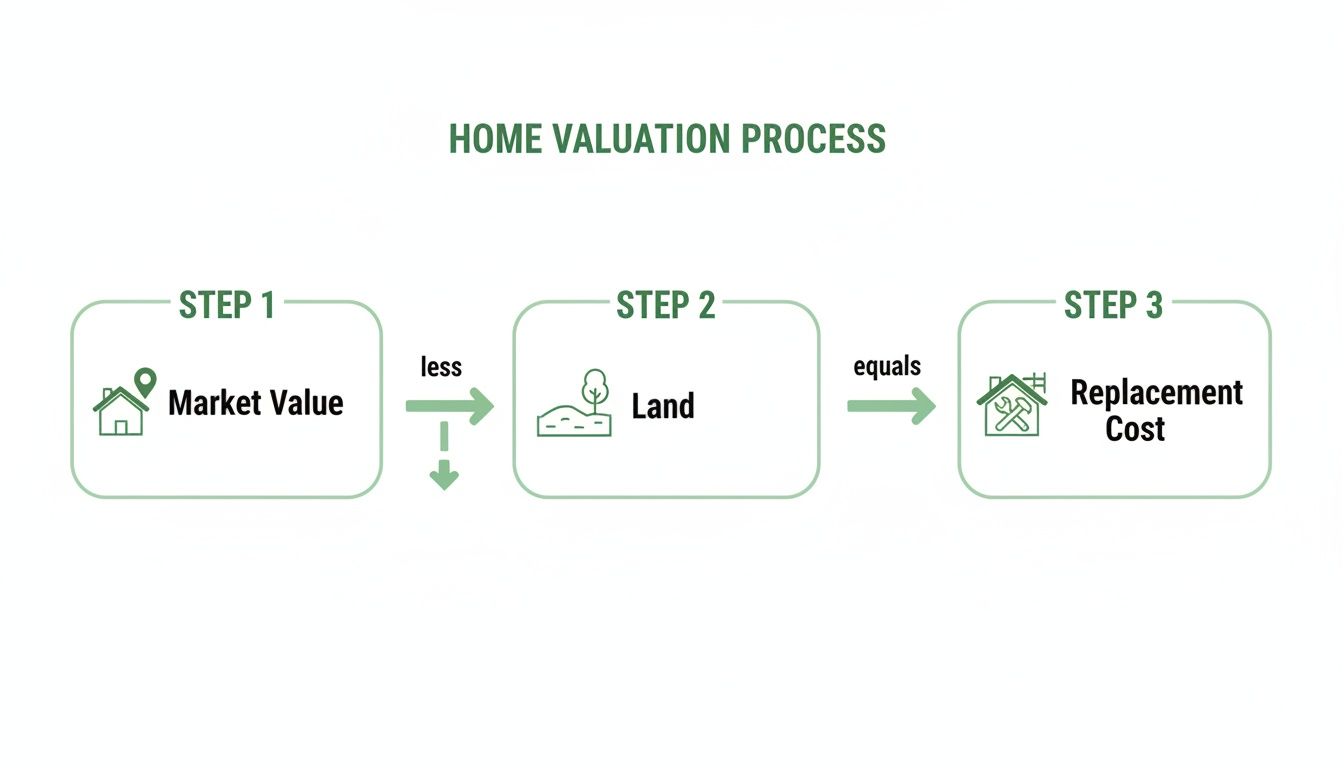 HOME VALUATION PROCESS

STEP 1

Market Value

less

STEP 2

Land

equals

STEP 3

Replacement Cost